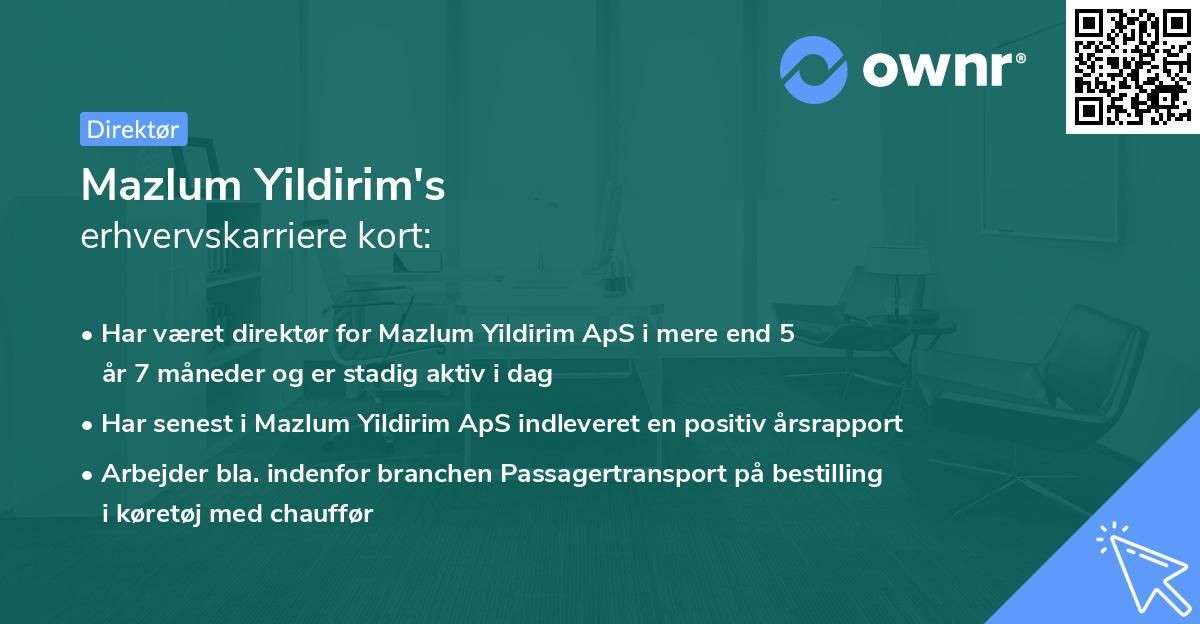 ownr®

Direktør

Mazlum Yildirim's
erhvervskarriere kort:

• Har været direktør for Mazlum Yildirim ApS i mere end 5 år 7 måneder og er stadig aktiv i dag

• Har senest i Mazlum Yildirim ApS indleveret en positiv årsrapport

• Arbejder bla. indenfor branchen Passagertransport på bestilling i køretøj med chauffør